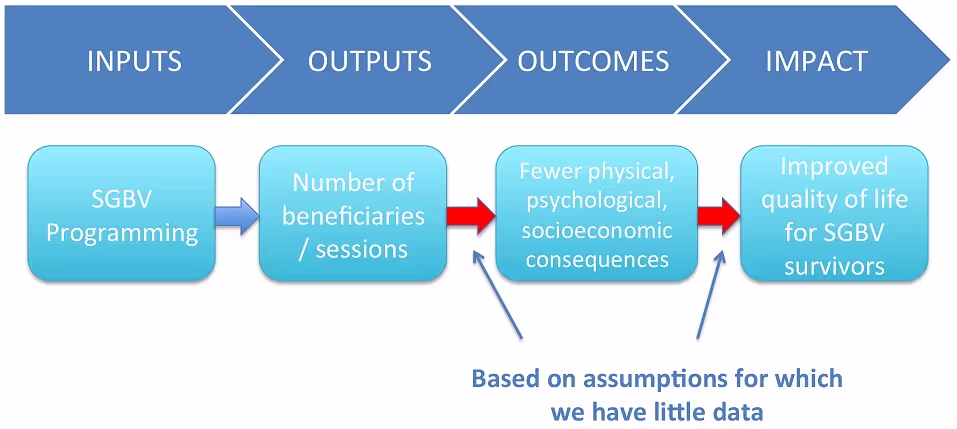 INPUTS

OUTPUTS

OUTCOMES

IMPACT

SGBV Programming

Number of beneficiaries / sessions

Fewer physical, psychological, socioeconomic consequences

Improved quality of life for SGBV survivors

Based on assumptions for which we have little data